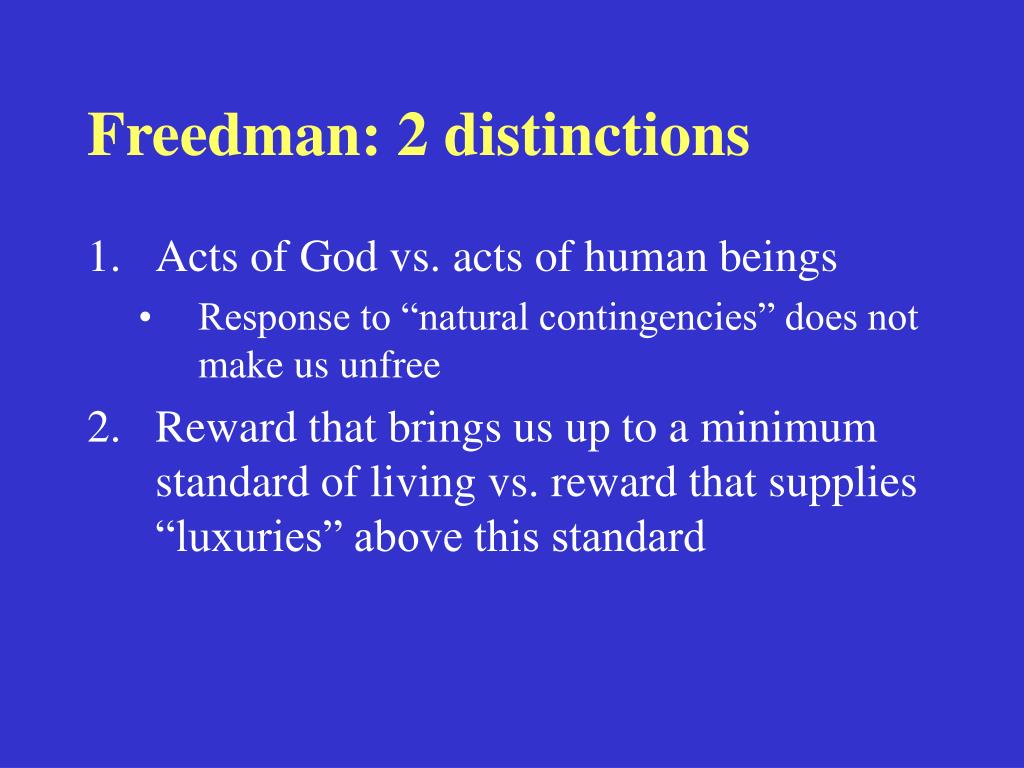 Freedman: 2 distinctions

1. Acts of God vs. acts of human beings
 • Response to “natural contingencies” does not make us unfree
2. Reward that brings us up to a minimum standard of living vs. reward that supplies “luxuries” above this standard